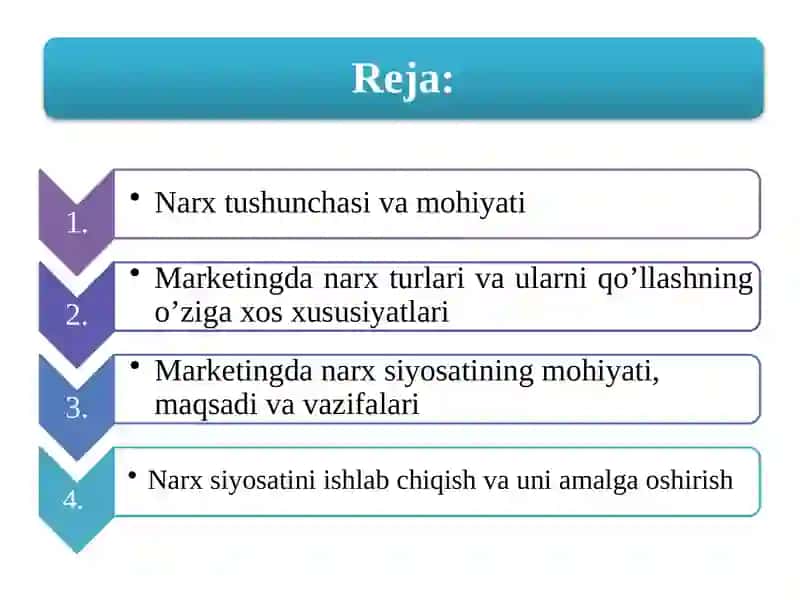 Reja:

1.
• Narx tushunchasi va mohiyati

2.
• Marketingda narx turlari va ularni qo’llashning o’ziga xos xususiyatlari

3.
• Marketingda narx siyosatining mohiyati, maqsadi va vazifalari

4.
• Narx siyosatini ishlab chiqish va uni amalga oshirish